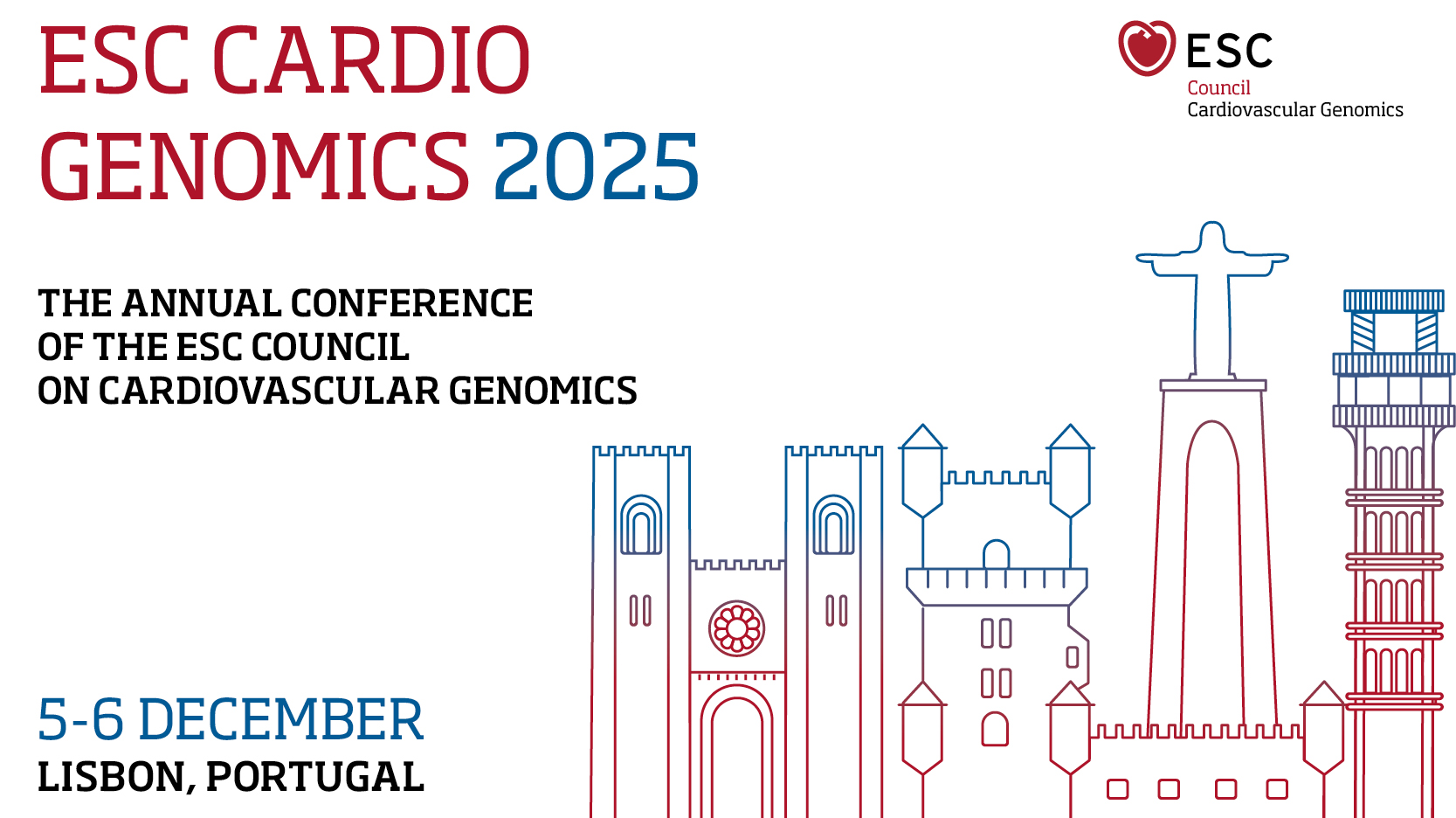 ESC CARDIO GENOMICS 2025

ESC
Council
Cardiovascular Genomics

THE ANNUAL CONFERENCE OF THE ESC COUNCIL ON CARDIOVASCULAR GENOMICS

5-6 DECEMBER
LISBON, PORTUGAL